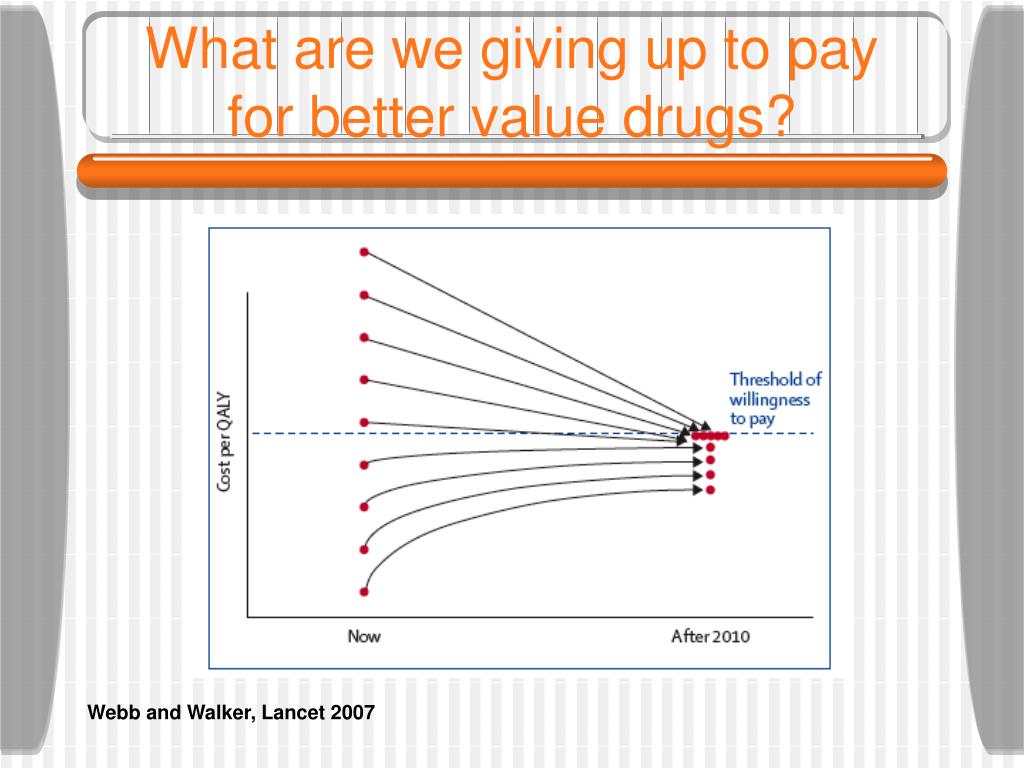 What are we giving up to pay for better value drugs?

Cost per QALY

Threshold of willingness to pay

Now

After 2010

Webb and Walker, Lancet 2007